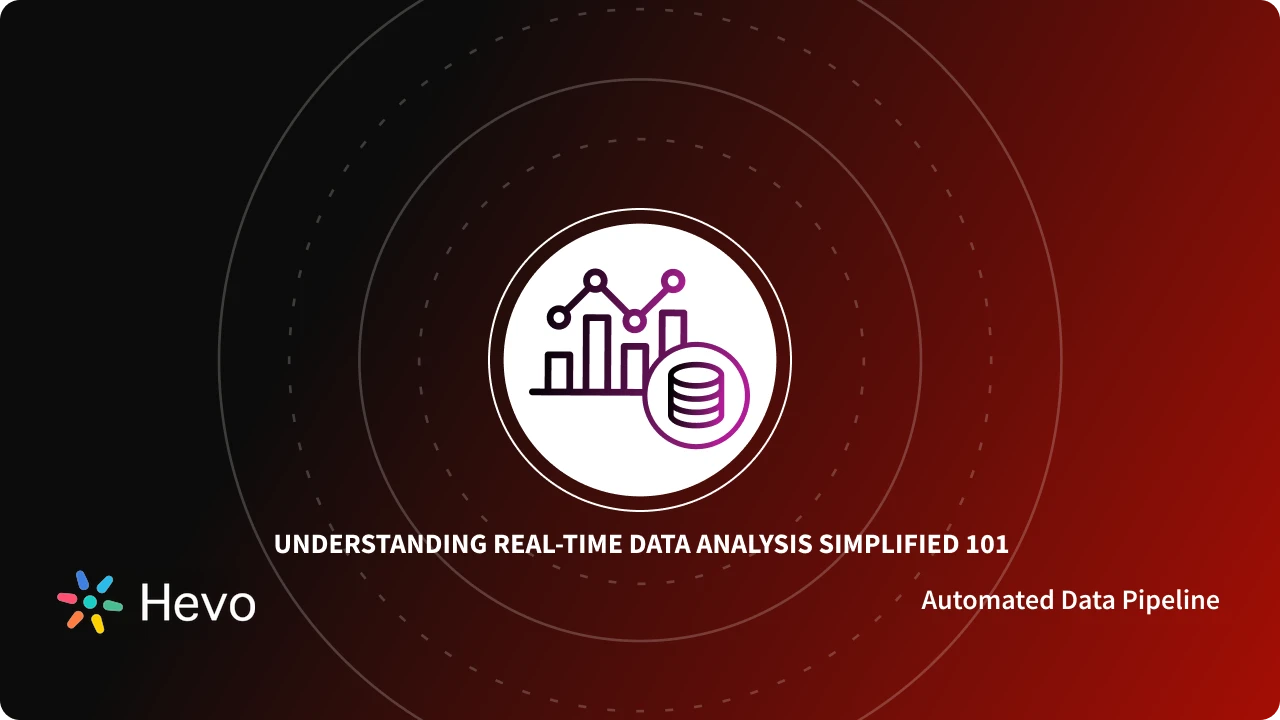 UNDERSTANDING REAL-TIME DATA ANALYSIS SIMPLIFIED 101

Hevo

Automated Data Pipeline